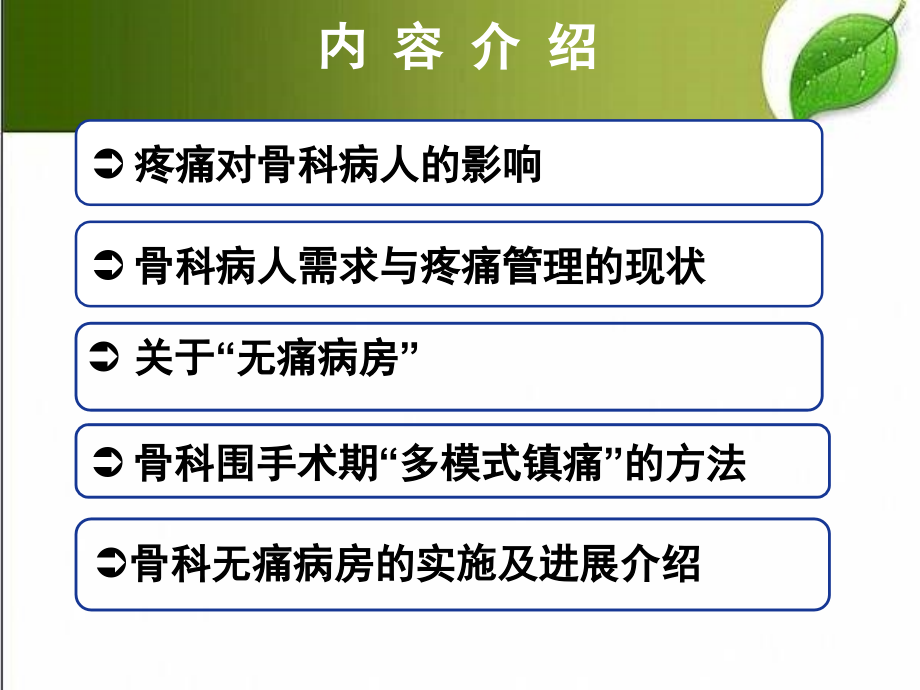 内 容 介 绍

➲ 疼痛对骨科病人的影响

➲ 骨科病人需求与疼痛管理的现状

➲ 关于“无痛病房”

➲ 骨科围手术期“多模式镇痛”的方法

➲骨科无痛病房的实施及进展介绍